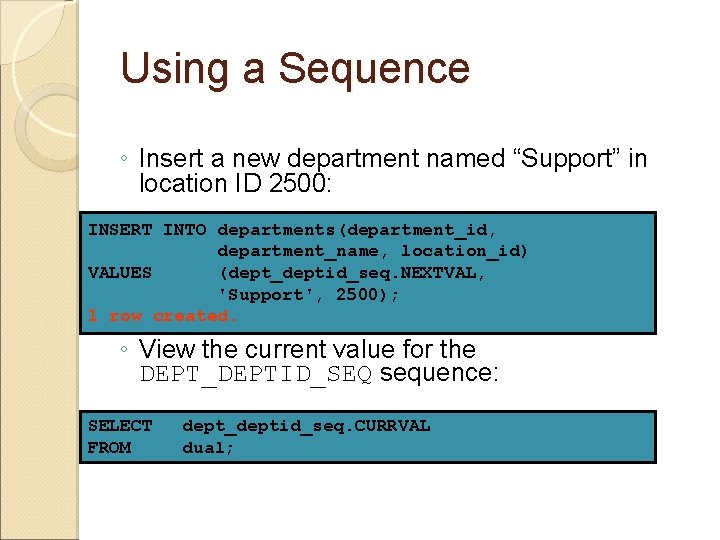 Using a Sequence

◦ Insert a new department named “Support” in location ID 2500:

INSERT INTO departments(department_id,
            department_name, location_id)
VALUES      (dept_deptid_seq.NEXTVAL,
            'Support', 2500);
1 row created.

◦ View the current value for the DEPT_DEPTID_SEQ sequence:

SELECT   dept_deptid_seq.CURRVAL
FROM     dual;